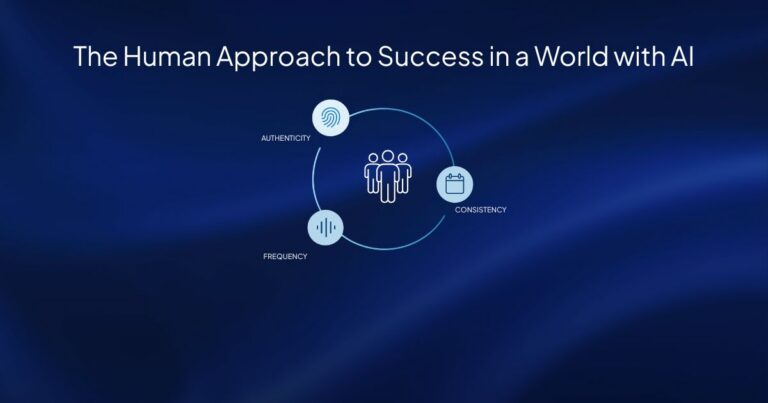 The Human Approach to Success in a World with AI

AUTHENTICITY

CONSISTENCY

FREQUENCY